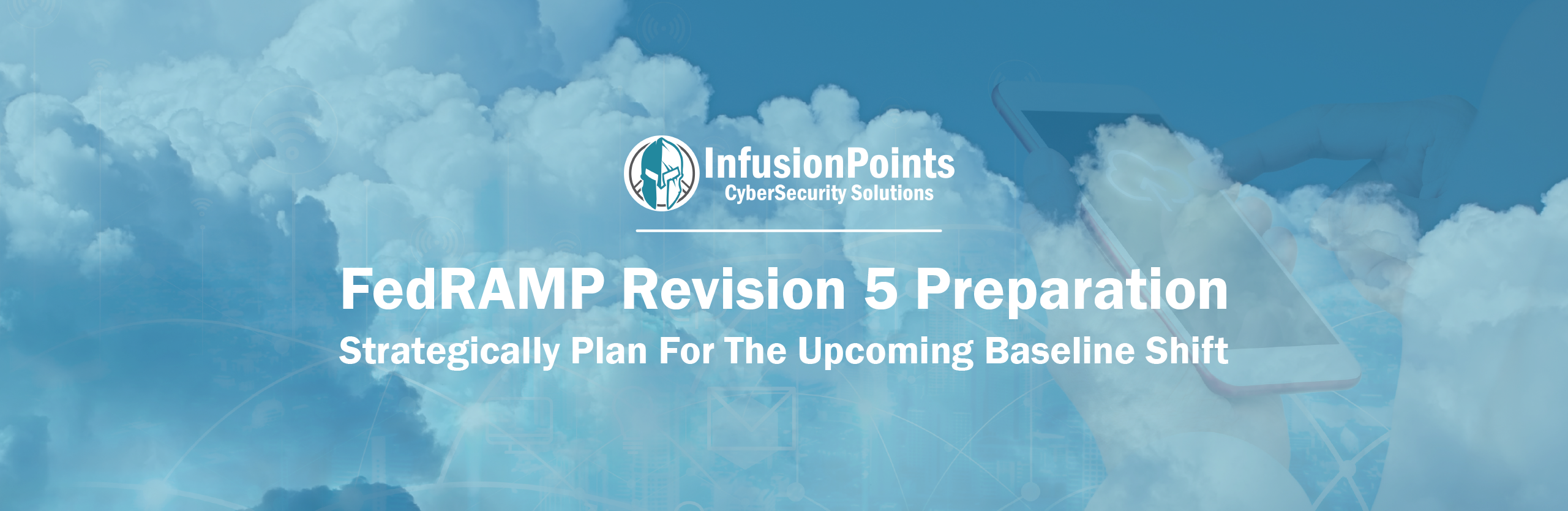 InfusionPoints
CyberSecurity Solutions

FedRAMP Revision 5 Preparation

Strategically Plan For The Upcoming Baseline Shift